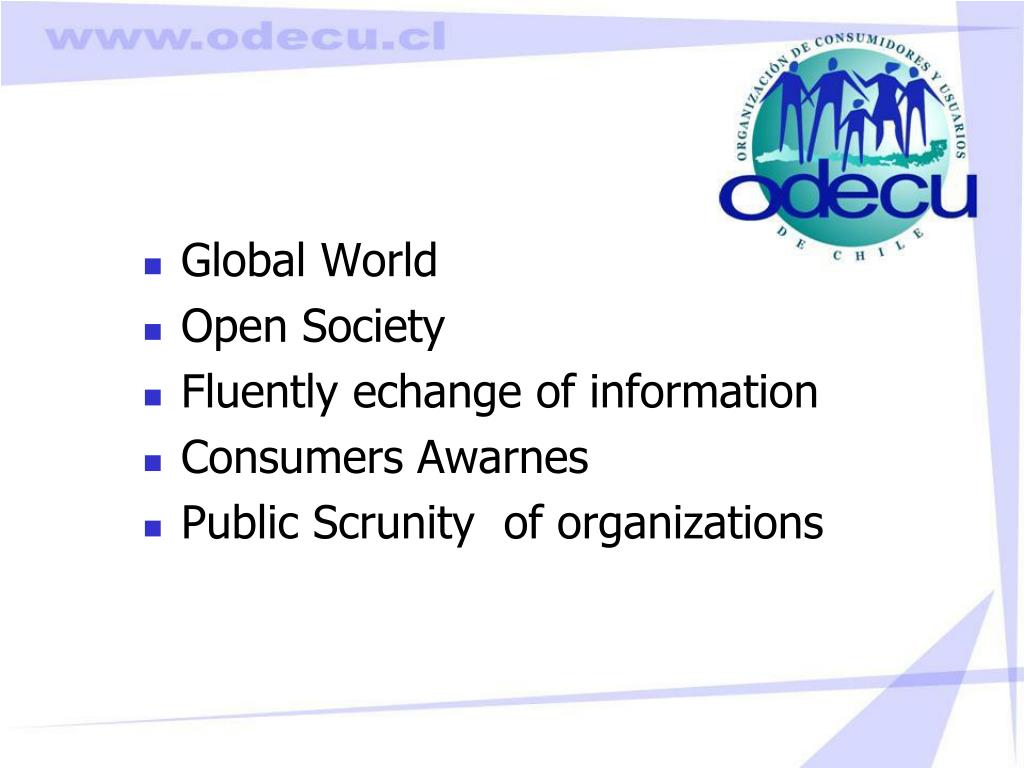 www.odecu.cl

ORGANIZACIÓN DE CONSUMIDORES Y USUARIOS
odecu
DE CHILE

- Global World
- Open Society
- Fluently echange of information
- Consumers Awarnes
- Public Scrunity of organizations